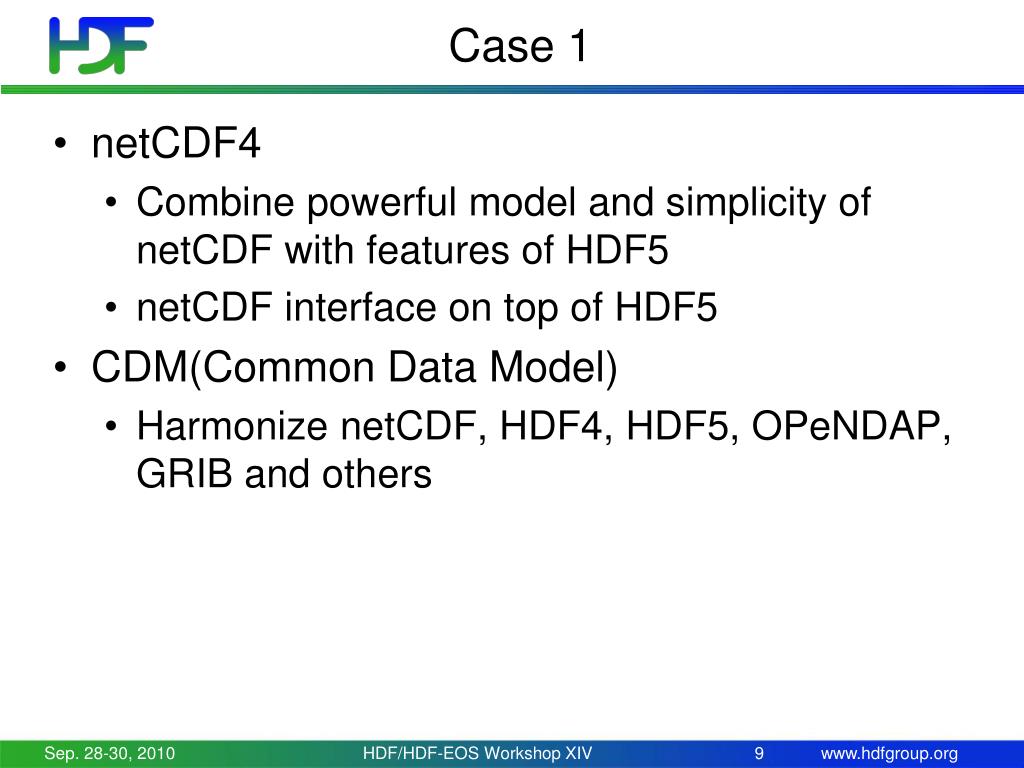 HDF

Case 1

• netCDF4
  • Combine powerful model and simplicity of netCDF with features of HDF5
  • netCDF interface on top of HDF5
• CDM(Common Data Model)
  • Harmonize netCDF, HDF4, HDF5, OPeNDAP, GRIB and others

Sep. 28-30, 2010 HDF/HDF-EOS Workshop XIV 9 www.hdfgroup.org